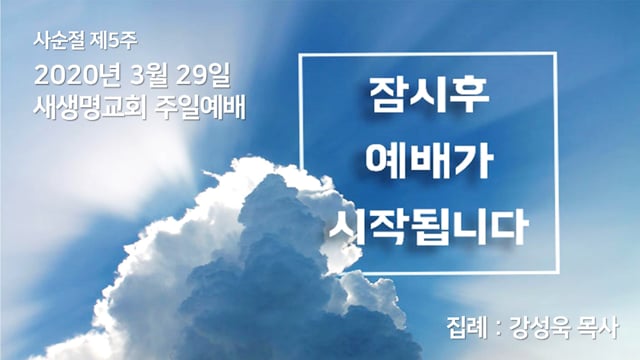 사순절 제5주
2020년 3월 29일
새생명교회 주일예배

잠시후
예배가
시작됩니다

집례 : 강성욱 목사